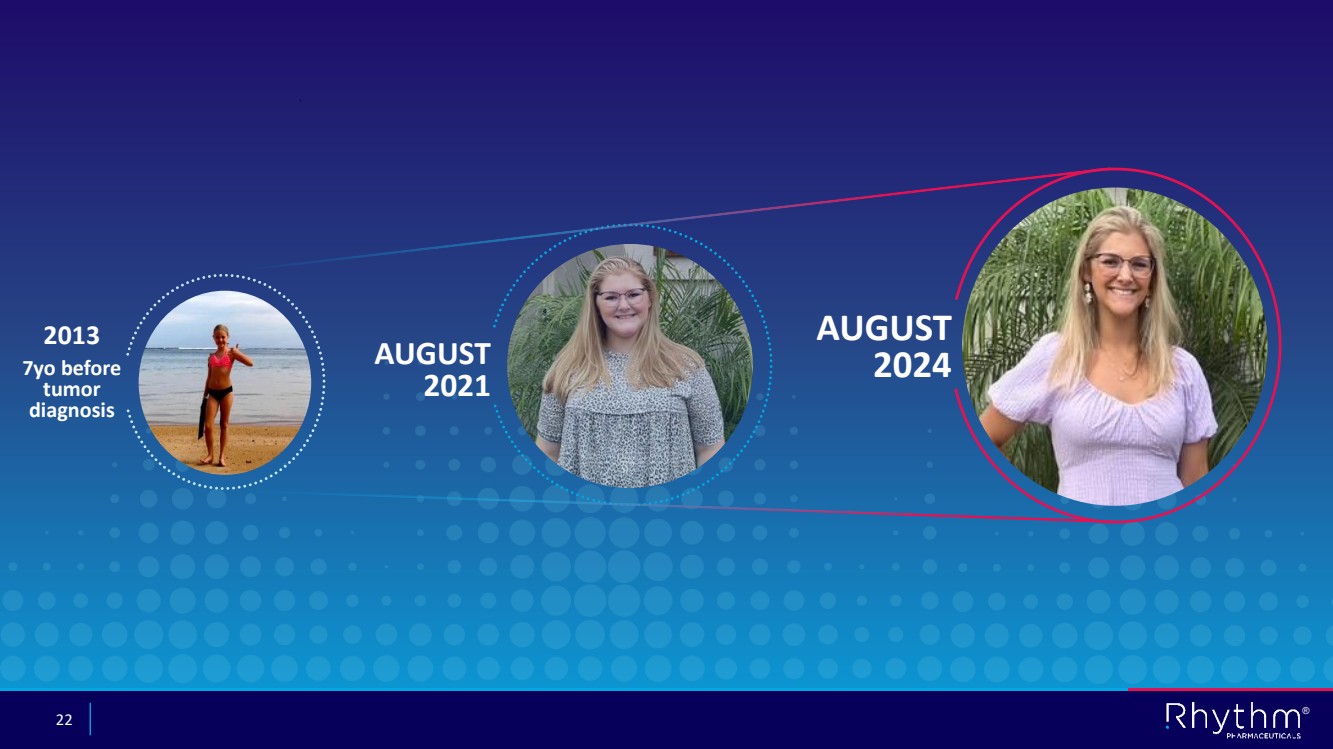 2013
7yo before tumor diagnosis

AUGUST 2021

AUGUST 2024

22

Rhythm®
PHARMACEUTICALS